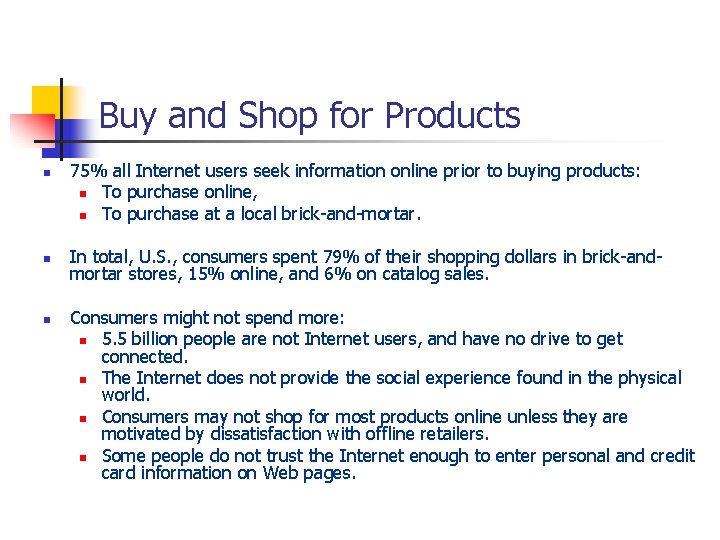 Buy and Shop for Products

- 75% all Internet users seek information online prior to buying products:
  - To purchase online,
  - To purchase at a local brick-and-mortar.

- In total, U.S., consumers spent 79% of their shopping dollars in brick-and-mortar stores, 15% online, and 6% on catalog sales.

- Consumers might not spend more:
  - 5.5 billion people are not Internet users, and have no drive to get connected.
  - The Internet does not provide the social experience found in the physical world.
  - Consumers may not shop for most products online unless they are motivated by dissatisfaction with offline retailers.
  - Some people do not trust the Internet enough to enter personal and credit card information on Web pages.